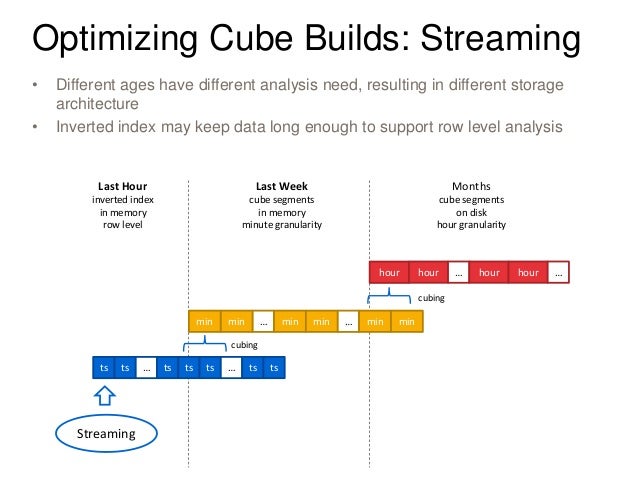 Optimizing Cube Builds: Streaming

• Different ages have different analysis need, resulting in different storage architecture
• Inverted index may keep data long enough to support row level analysis

Last Hour
inverted index
in memory
row level

Last Week
cube segments
in memory
minute granularity

Months
cube segments
on disk
hour granularity

hour hour ... hour hour ...

cubing

min min ... min min ... min min

cubing

ts ts ... ts ts ts ... ts ts

Streaming